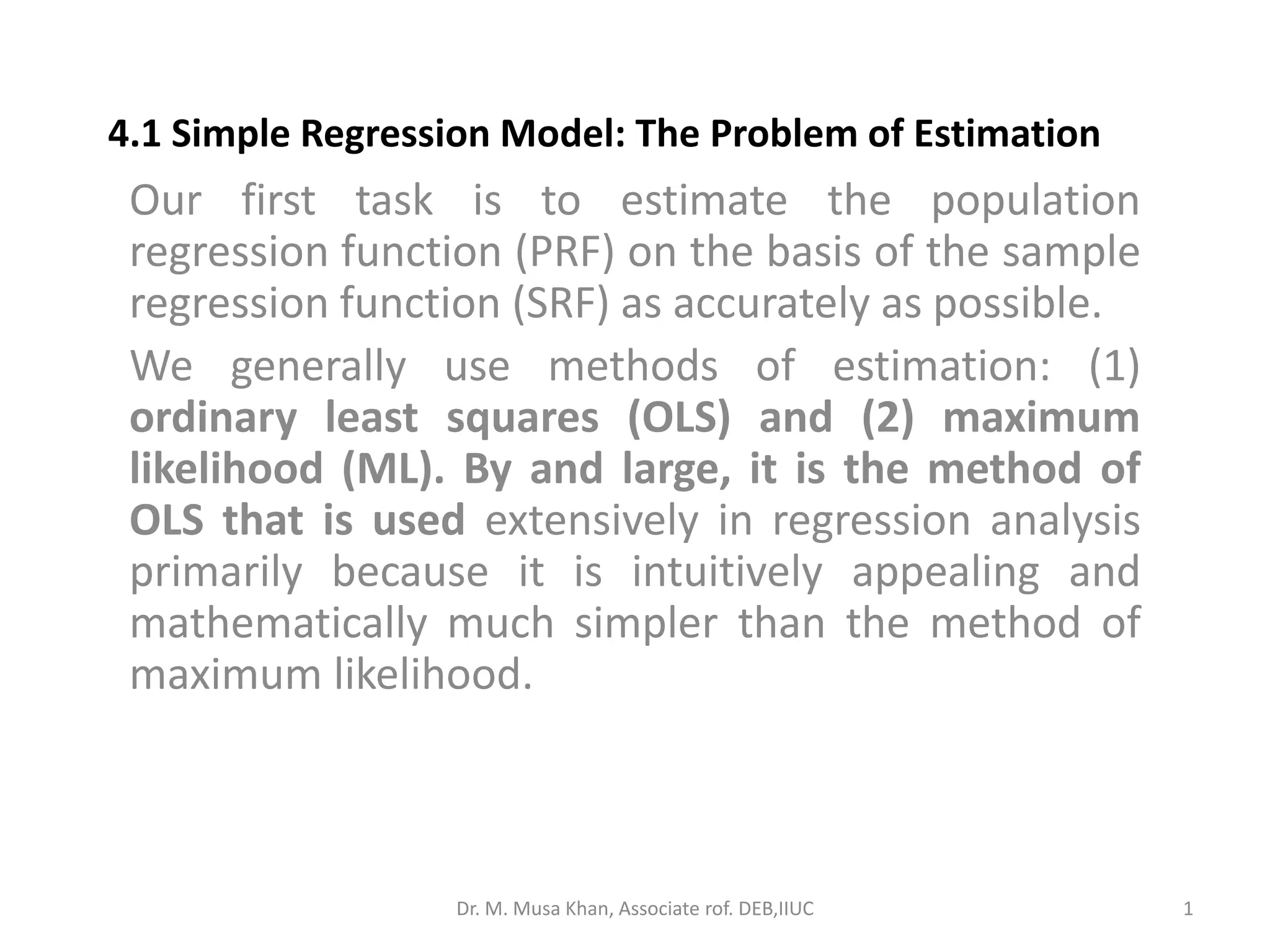 4.1 Simple Regression Model: The Problem of Estimation

Our first task is to estimate the population regression function (PRF) on the basis of the sample regression function (SRF) as accurately as possible.

We generally use methods of estimation: (1) ordinary least squares (OLS) and (2) maximum likelihood (ML). By and large, it is the method of OLS that is used extensively in regression analysis primarily because it is intuitively appealing and mathematically much simpler than the method of maximum likelihood.

Dr. M. Musa Khan, Associate rof. DEB,IIUC

1